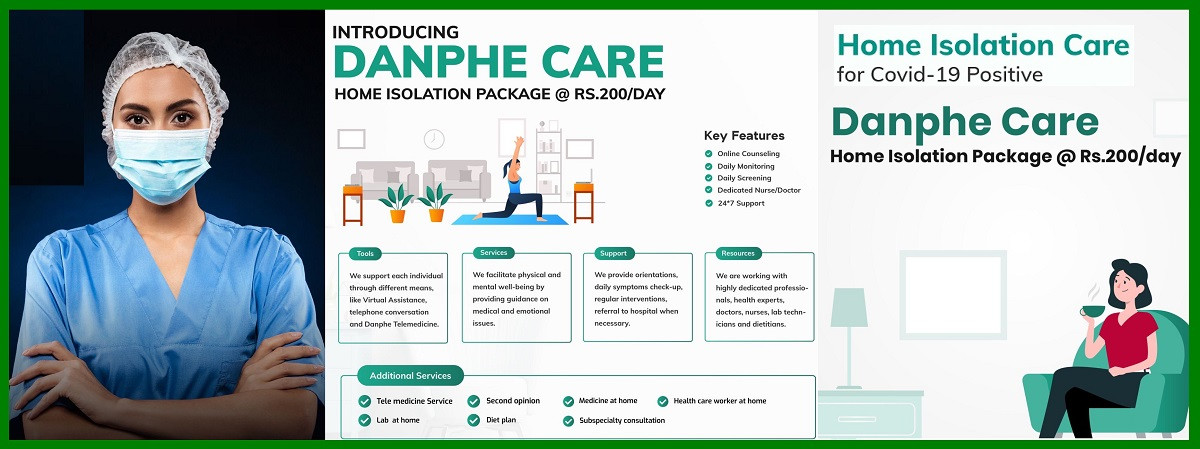 INTRODUCING
DANPHE CARE
HOME ISOLATION PACKAGE @ RS.200/DAY

Key Features
Online Counseling
Daily Monitoring
Daily Screening
Dedicated Nurse/Doctor
24*7 Support

Tools
We support each individual through different means, like Virtual Assistance, telephone conversation and Danphe Telemedicine.

Services
We facilitate physical and mental well-being by providing guidance on medical and emotional issues.

Support
We provide orientations, daily symptoms check-up, regular interventions, referral to hospital when necessary.

Resources
We are working with highly dedicated professionals, health experts, doctors, nurses, lab technicians and dietitians.

Additional Services
Tele medicine Service
Second opinion
Medicine at home
Health care worker at home
Lab at home
Diet plan
Subspecialty consultation

Home Isolation Care
for Covid-19 Positive

Danphe Care
Home Isolation Package @ Rs.200/day